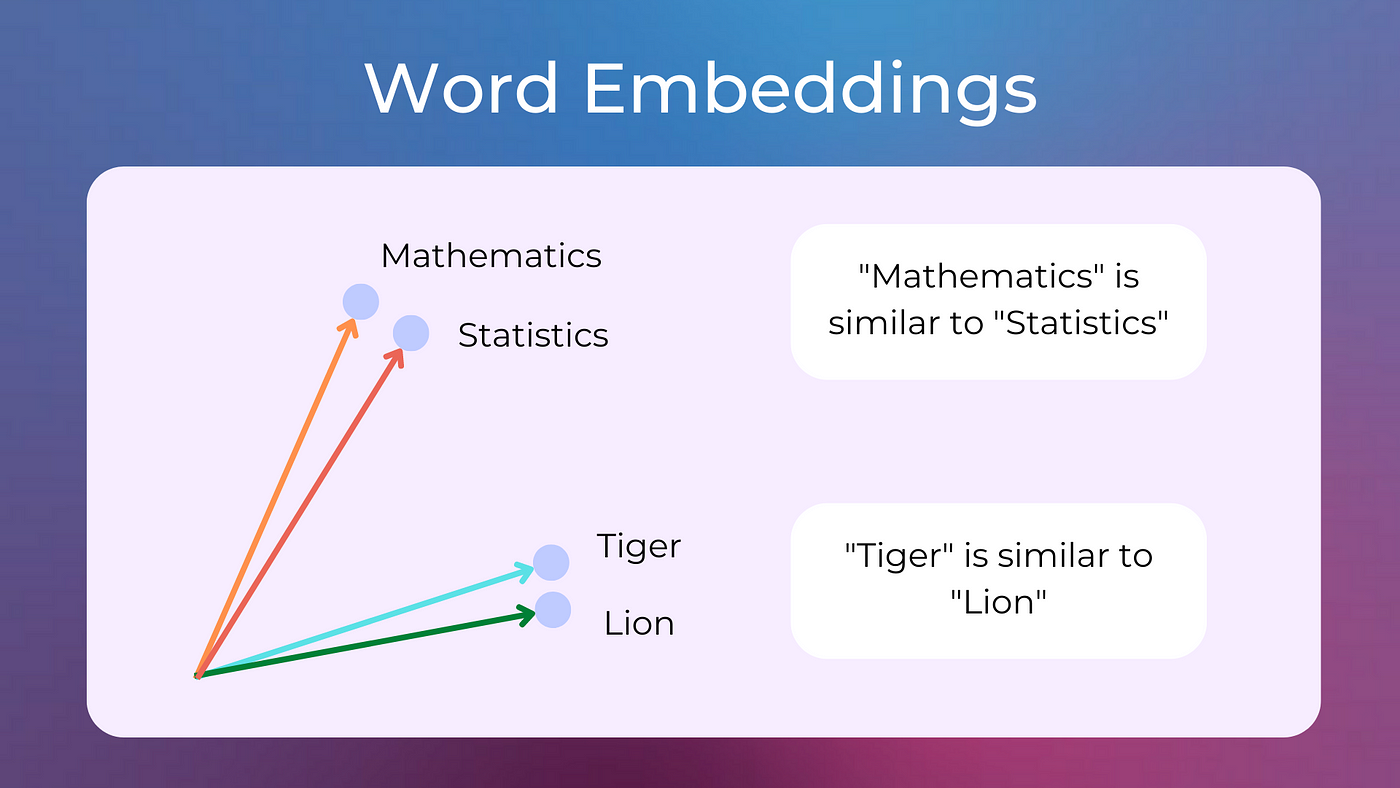 Word Embeddings

Mathematics

Statistics

Tiger

Lion

"Mathematics" is similar to "Statistics"

"Tiger" is similar to "Lion"